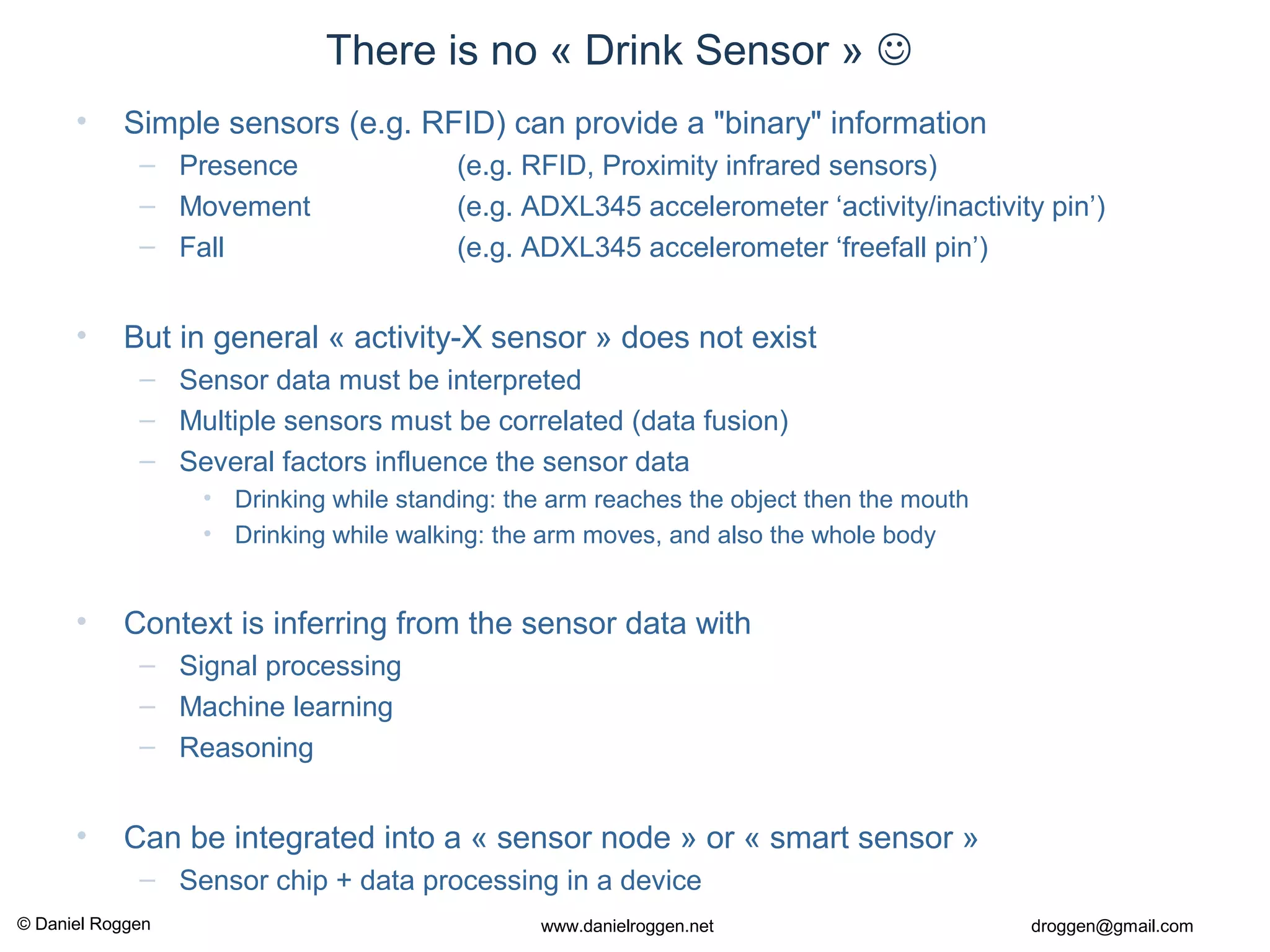 There is no « Drink Sensor » ☺

• Simple sensors (e.g. RFID) can provide a "binary" information
– Presence (e.g. RFID, Proximity infrared sensors)
– Movement (e.g. ADXL345 accelerometer ‘activity/inactivity pin’)
– Fall (e.g. ADXL345 accelerometer ‘freefall pin’)

• But in general « activity-X sensor » does not exist
– Sensor data must be interpreted
– Multiple sensors must be correlated (data fusion)
– Several factors influence the sensor data
• Drinking while standing: the arm reaches the object then the mouth
• Drinking while walking: the arm moves, and also the whole body

• Context is inferring from the sensor data with
– Signal processing
– Machine learning
– Reasoning

• Can be integrated into a « sensor node » or « smart sensor »
– Sensor chip + data processing in a device

© Daniel Roggen www.danielroggen.net droggen@gmail.com